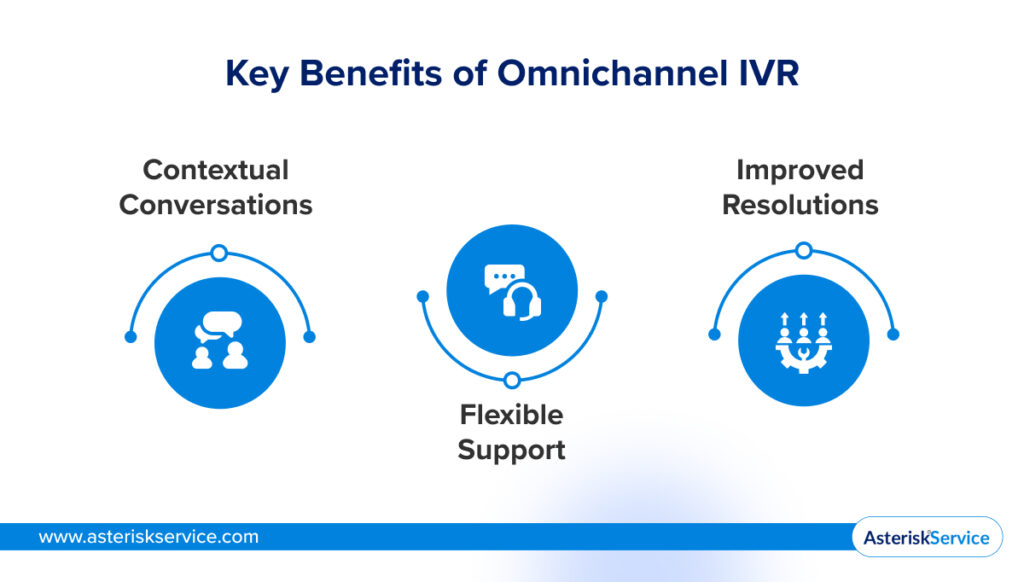 Key Benefits of Omnichannel IVR

Contextual Conversations

Flexible Support

Improved Resolutions

www.asteriskservice.com

AsteriskService